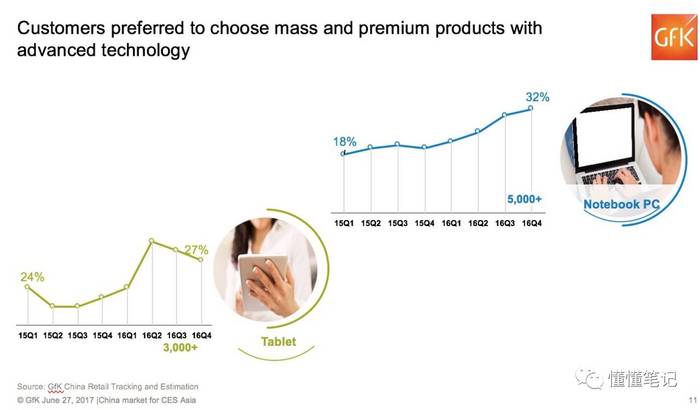 Customers preferred to choose mass and premium products with advanced technology

GfK

18%

32%

5,000+

15Q1 15Q2 15Q3 15Q4 16Q1 16Q2 16Q3 16Q4

Notebook PC

24%

27%

15Q1 15Q2 15Q3 15Q4 16Q1 16Q2 16Q3 16Q4

3,000+

Tablet

Source: GfK China Retail Tracking and Estimation
© GfK June 27, 2017 |China market for CES Asia

懂懂笔记

11